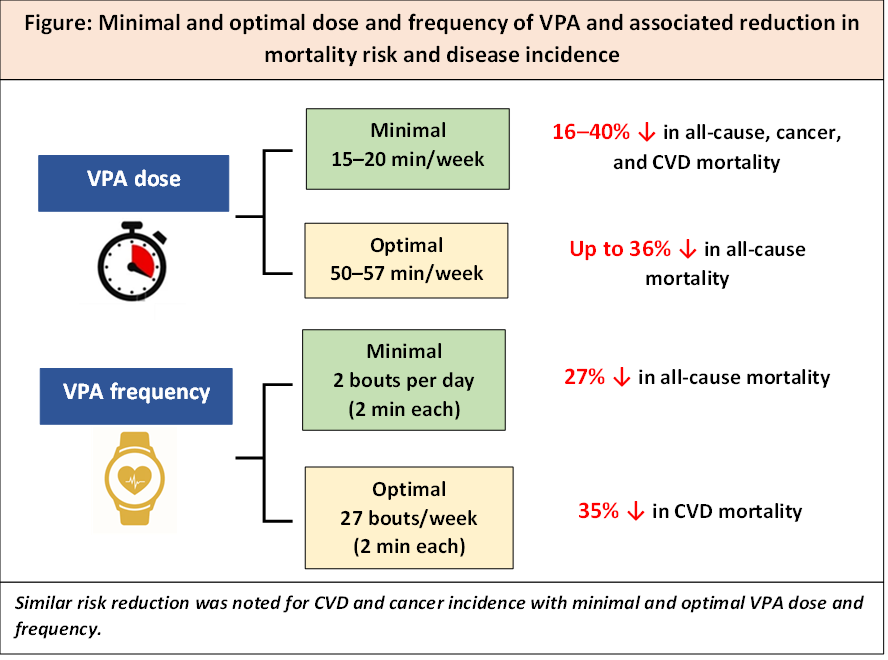 Figure: Minimal and optimal dose and frequency of VPA and associated reduction in mortality risk and disease incidence

VPA dose

Minimal
15–20 min/week

16–40% ↓ in all-cause, cancer, and CVD mortality

Optimal
50–57 min/week

Up to 36% ↓ in all-cause mortality

VPA frequency

Minimal
2 bouts per day
(2 min each)

27% ↓ in all-cause mortality

Optimal
27 bouts/week
(2 min each)

35% ↓ in CVD mortality

Similar risk reduction was noted for CVD and cancer incidence with minimal and optimal VPA dose and frequency.